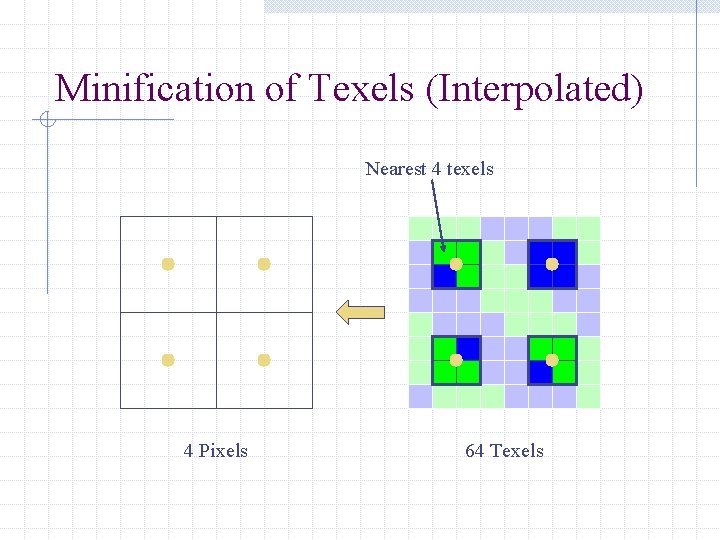 Minification of Texels (Interpolated)

Nearest 4 texels

4 Pixels

64 Texels